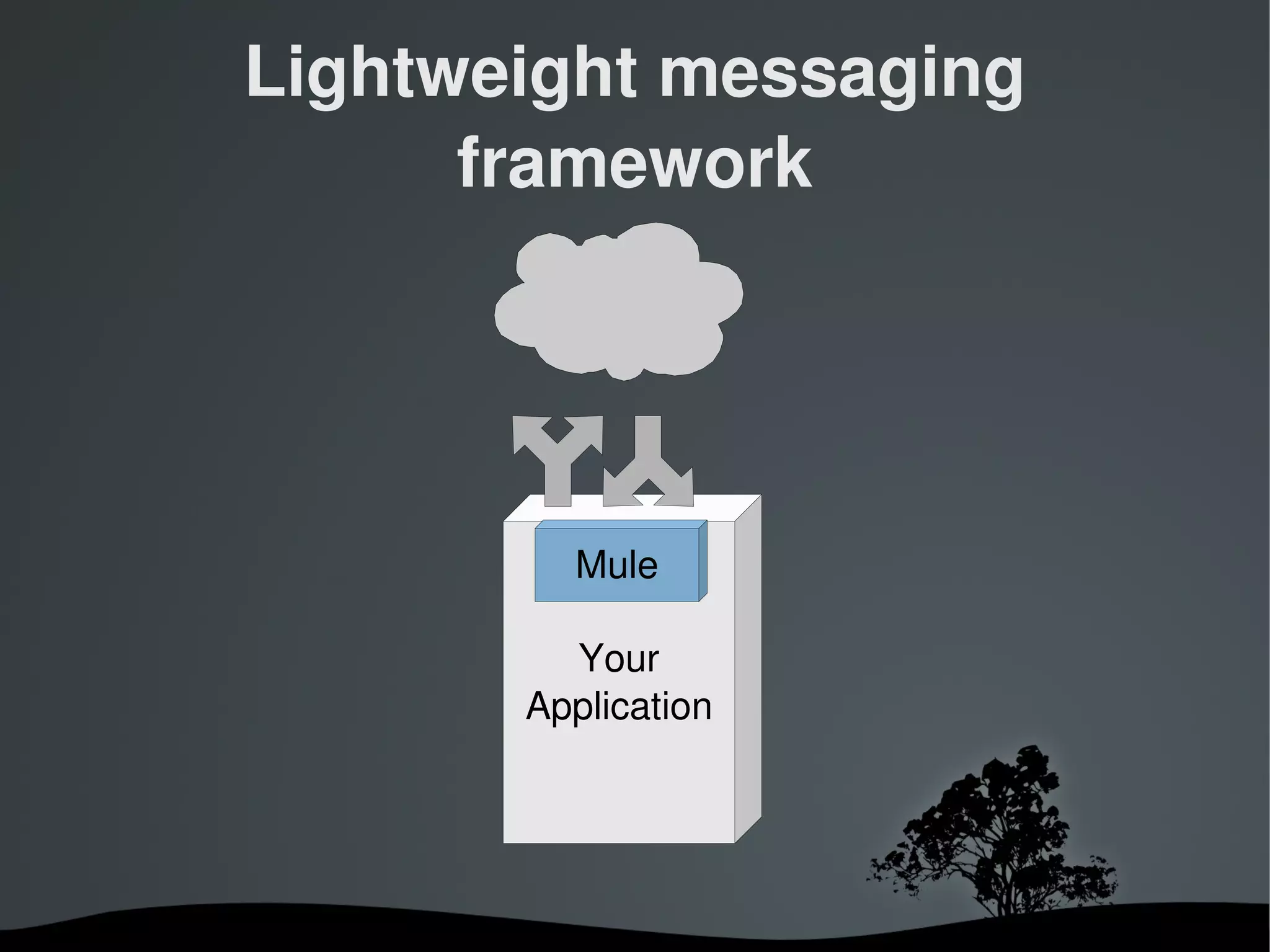 Lightweight messaging framework

Mule

Your Application